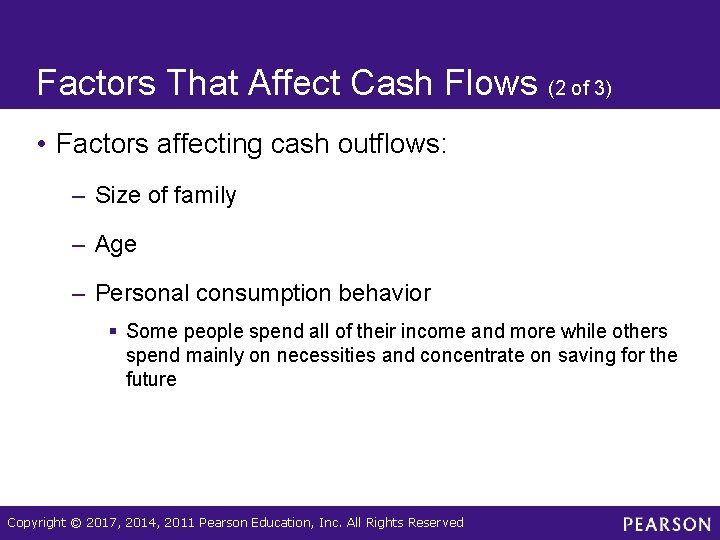 Factors That Affect Cash Flows (2 of 3)

• Factors affecting cash outflows:

– Size of family

– Age

– Personal consumption behavior

▪ Some people spend all of their income and more while others spend mainly on necessities and concentrate on saving for the future

Copyright © 2017, 2014, 2011 Pearson Education, Inc. All Rights Reserved

PEARSON